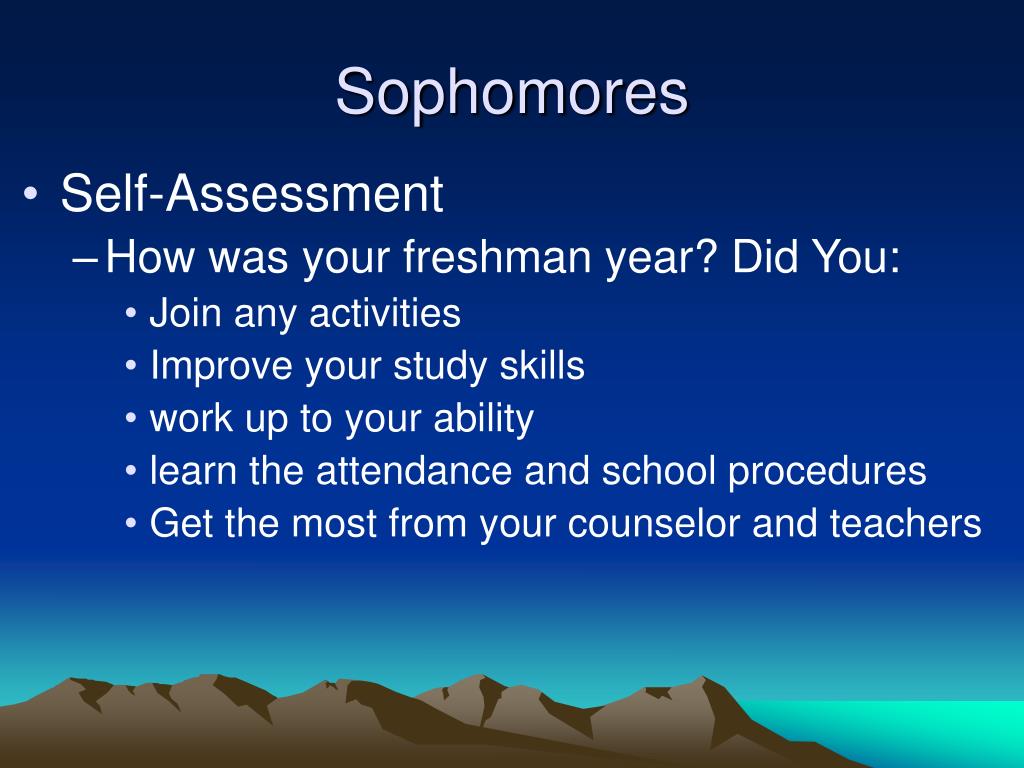 Sophomores

• Self-Assessment
– How was your freshman year? Did You:
• Join any activities
• Improve your study skills
• work up to your ability
• learn the attendance and school procedures
• Get the most from your counselor and teachers